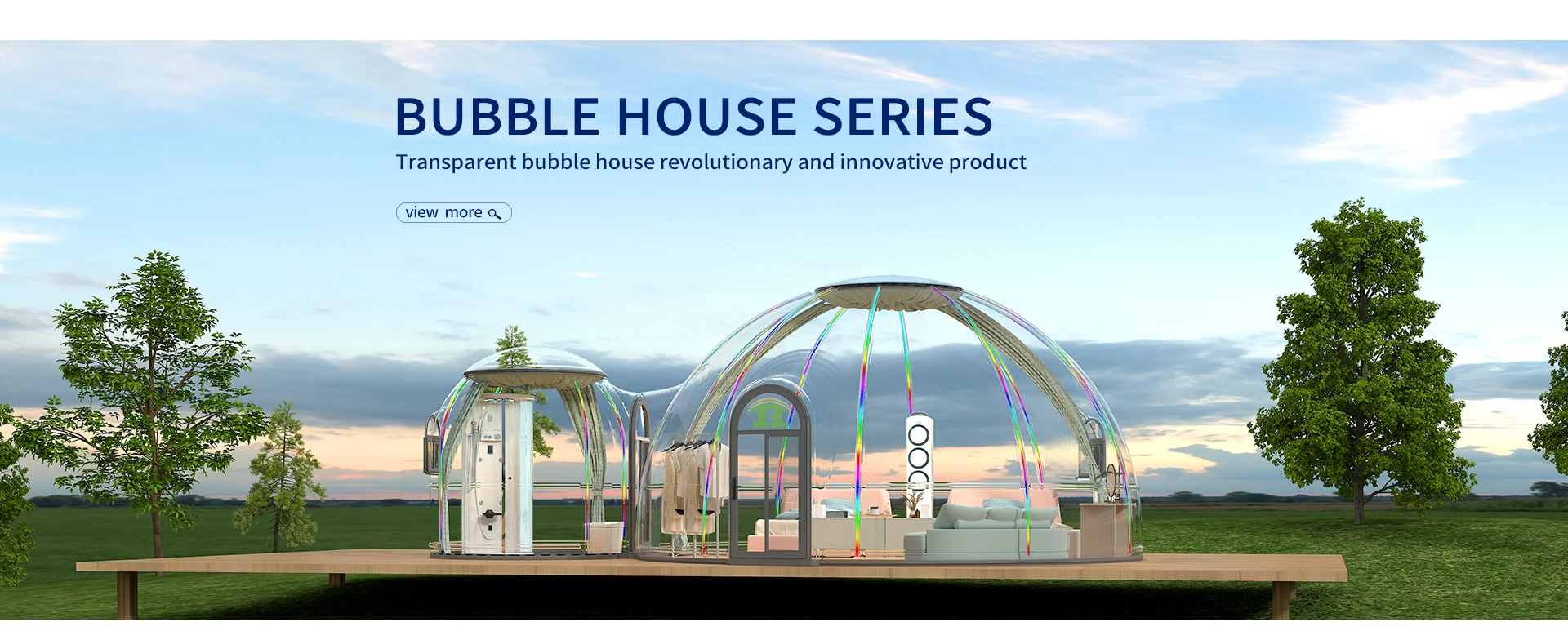 BUBBLE HOUSE SERIES
Transparent bubble house revolutionary and innovative product

view more